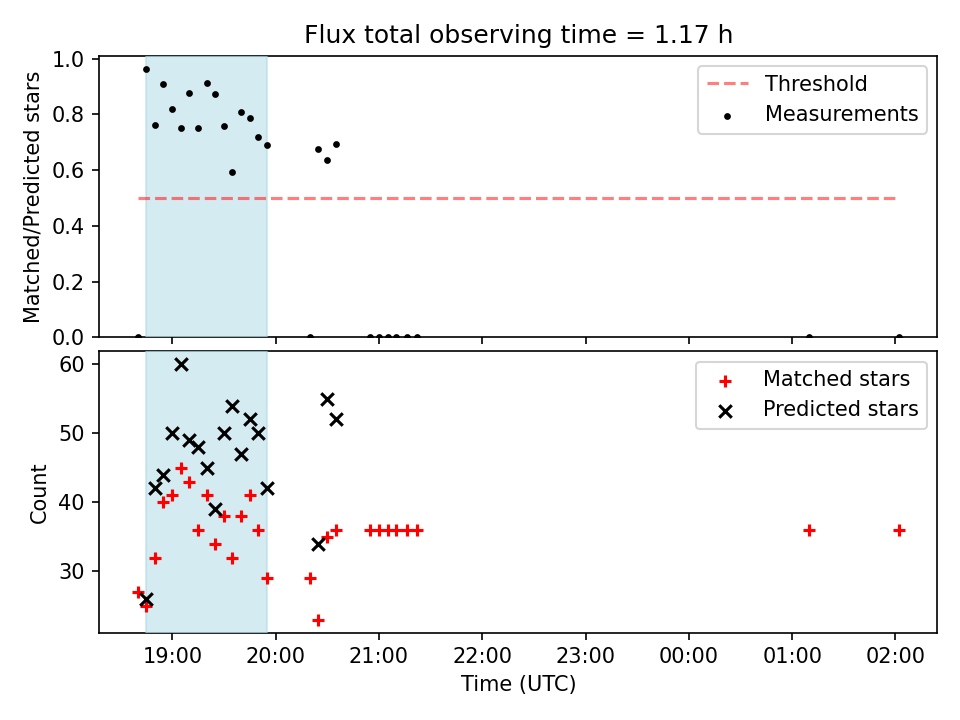 Flux total observing time = 1.17 h

Matched/Predicted stars

1.0
0.8
0.6
0.4
0.2
0.0

Threshold
Measurements

Count

60
50
40
30

Matched stars
Predicted stars

19:00
20:00
21:00
22:00
23:00
00:00
01:00
02:00

Time (UTC)